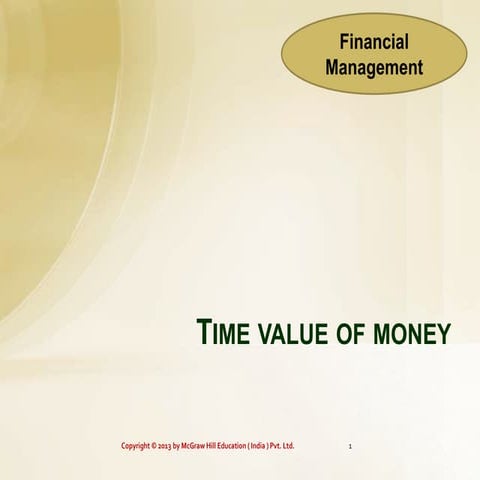 Financial Management

TIME VALUE OF MONEY

Copyright © 2013 by McGraw Hill Education ( India ) Pvt. Ltd.

1